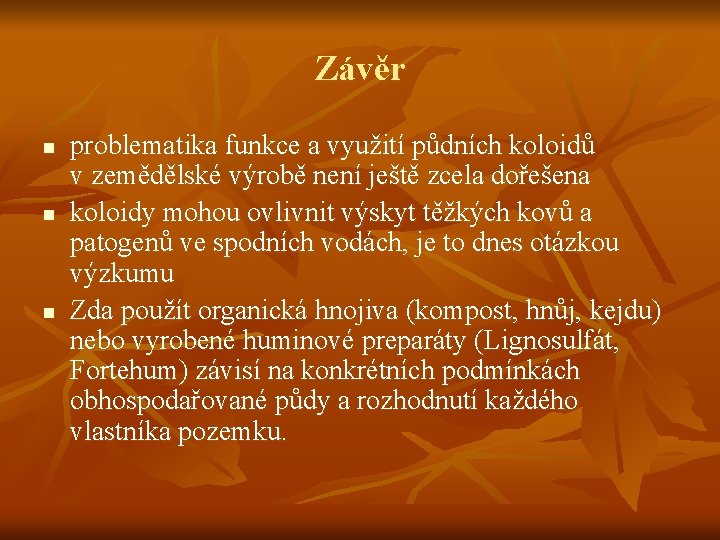 Závěr

- problematika funkce a využití půdních koloidů v zemědělské výrobě není ještě zcela dořešena
- koloidy mohou ovlivnit výskyt těžkých kovů a patogenů ve spodních vodách, je to dnes otázkou výzkumu
- Zda použít organická hnojiva (kompost, hnůj, kejdu) nebo vyrobené huminové preparáty (Lignosulfát, Fortehum) závisí na konkrétních podmínkách obhospodařované půdy a rozhodnutí každého vlastníka pozemku.